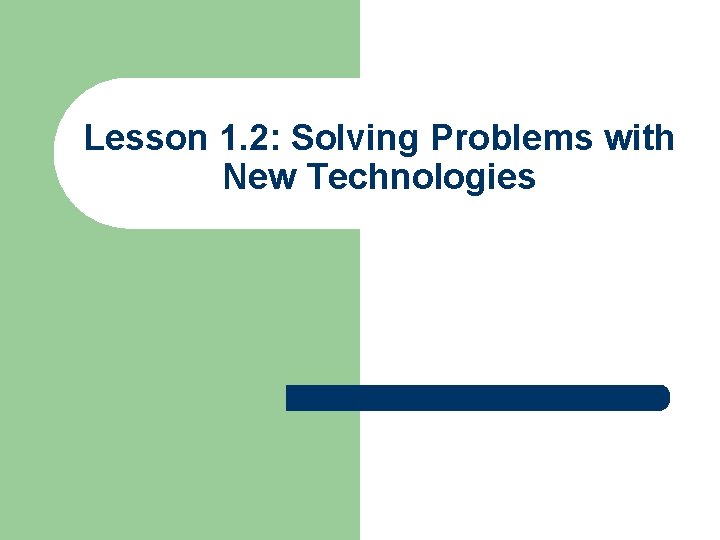 Lesson 1.2: Solving Problems with New Technologies